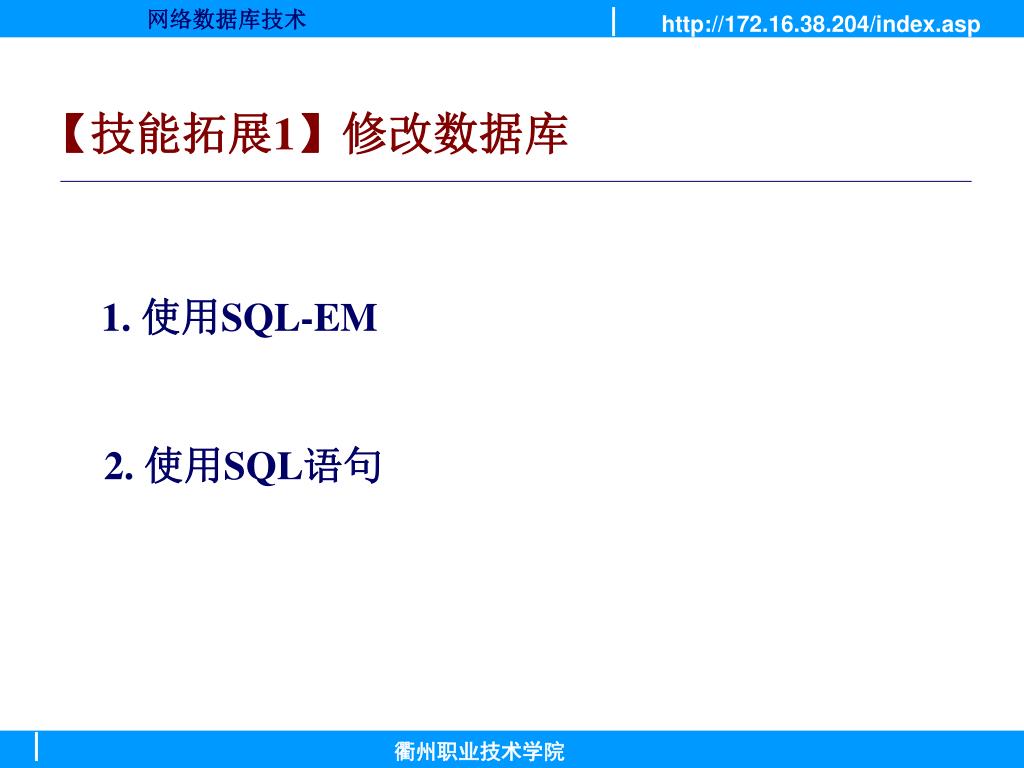 网络数据库技术

http://172.16.38.204/index.asp

【技能拓展1】修改数据库

1. 使用SQL-EM

2. 使用SQL语句

衢州职业技术学院